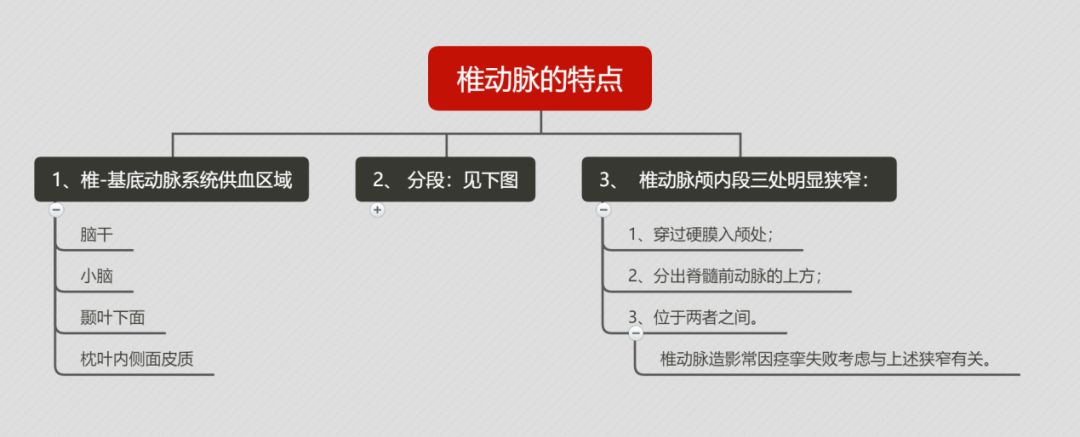 椎动脉的特点

1、椎-基底动脉系统供血区域

脑干

小脑

颞叶下面

枕叶内侧面皮质

2、 分段：见下图

3、 椎动脉颅内段三处明显狭窄：

1、穿过硬膜入颅处；

2、分出脊髓前动脉的上方；

3、位于两者之间。

椎动脉造影常因痉挛失败考虑与上述狭窄有关。